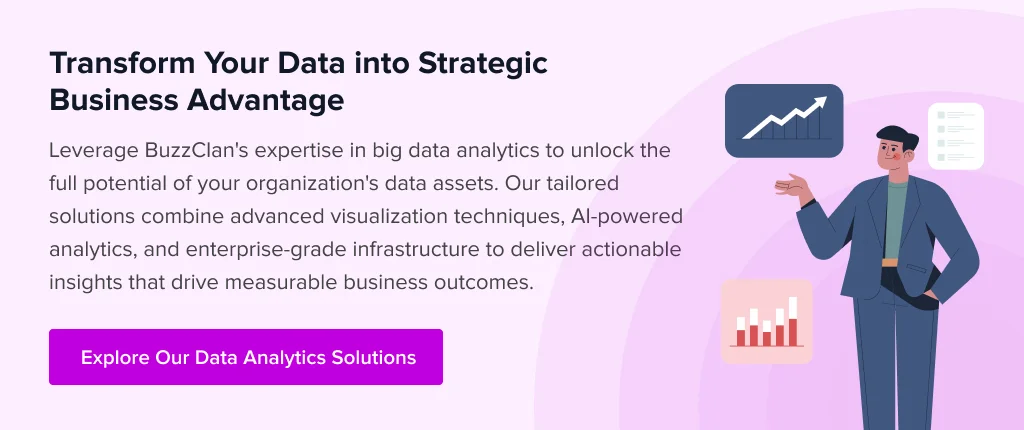 Transform Your Data into Strategic Business Advantage

Leverage BuzzClan's expertise in big data analytics to unlock the full potential of your organization's data assets. Our tailored solutions combine advanced visualization techniques, AI-powered analytics, and enterprise-grade infrastructure to deliver actionable insights that drive measurable business outcomes.

Explore Our Data Analytics Solutions